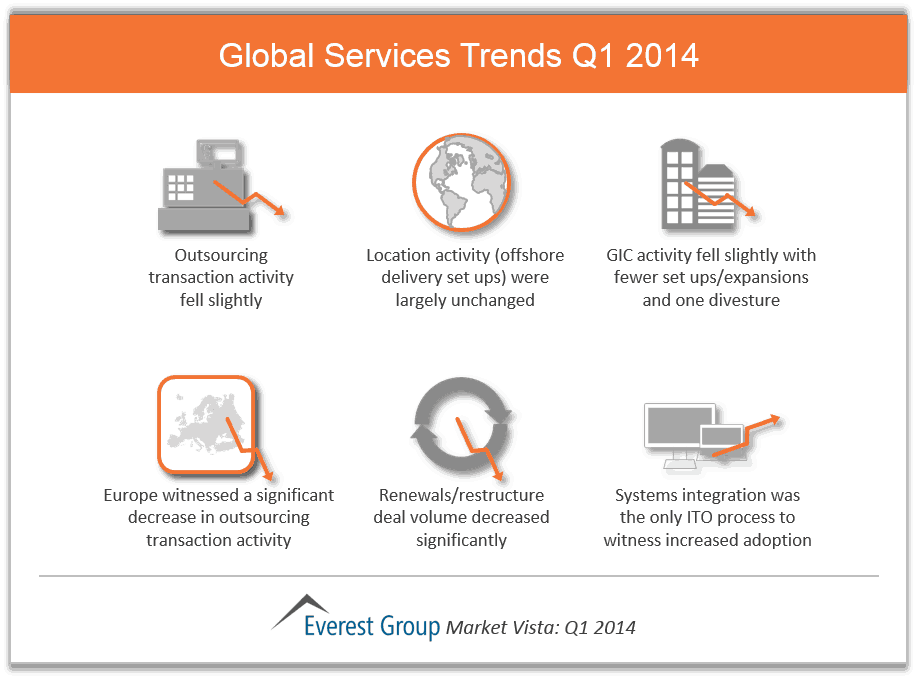 Global Services Trends Q1 2014

Outsourcing transaction activity fell slightly

Location activity (offshore delivery set ups) were largely unchanged

GIC activity fell slightly with fewer set ups/expansions and one divesture

Europe witnessed a significant decrease in outsourcing transaction activity

Renewals/restructure deal volume decreased significantly

Systems integration was the only ITO process to witness increased adoption

Everest Group Market Vista: Q1 2014